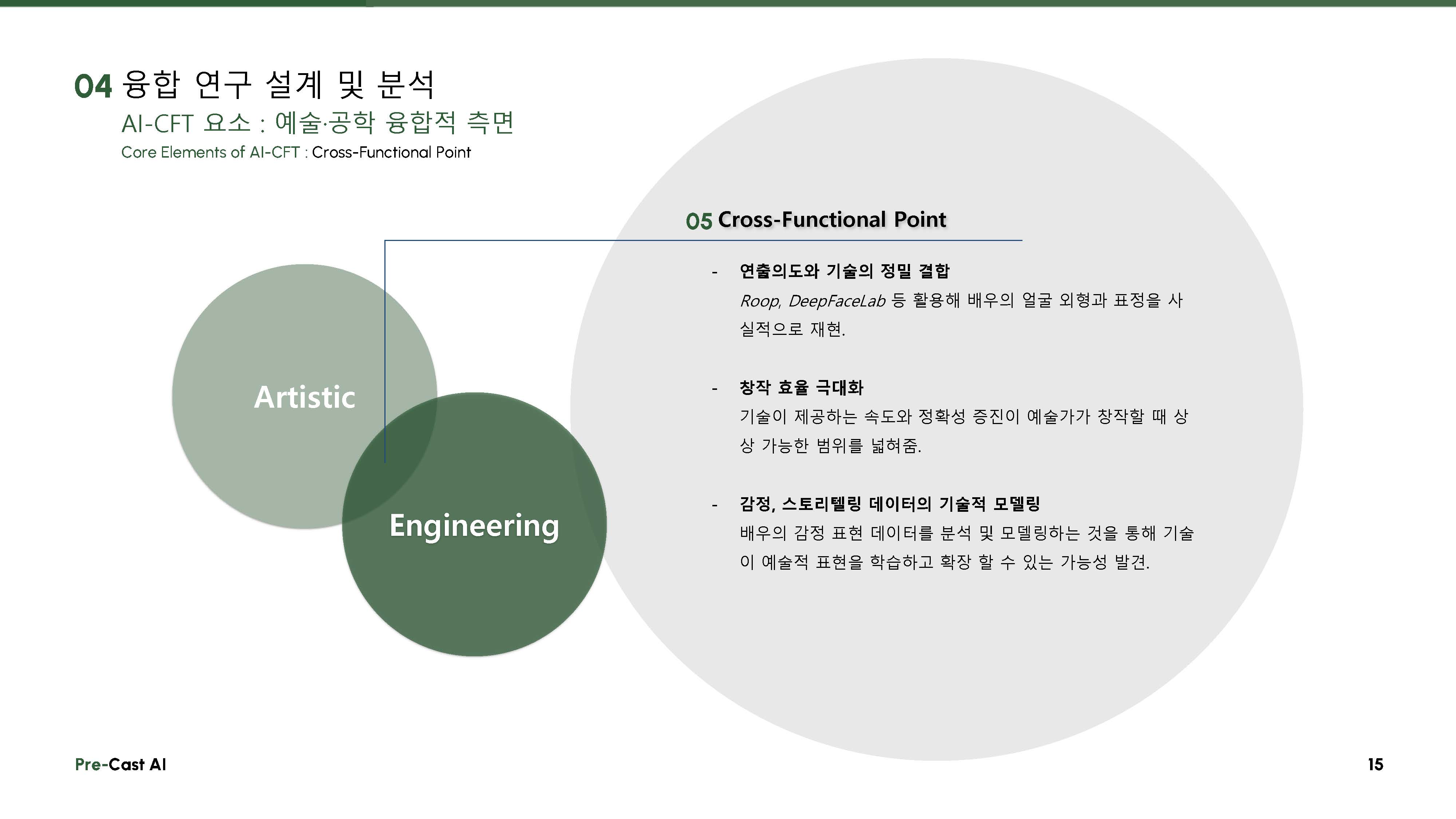 04 융합 연구 설계 및 분석
AI-CFT 요소 : 예술·공학 융합적 측면
Core Elements of AI-CFT : Cross-Functional Point

Artistic

Engineering

05 Cross-Functional Point

- 연출의도와 기술의 정밀 결합
Roop, DeepFaceLab 등 활용해 배우의 얼굴 외형과 표정을 사실적으로 재현.

- 창작 효율 극대화
기술이 제공하는 속도와 정확성 증진이 예술가가 창작할 때 상상 가능한 범위를 넓혀줌.

- 감정, 스토리텔링 데이터의 기술적 모델링
배우의 감정 표현 데이터를 분석 및 모델링하는 것을 통해 기술이 예술적 표현을 학습하고 확장 할 수 있는 가능성 발견.

Pre-Cast AI

15